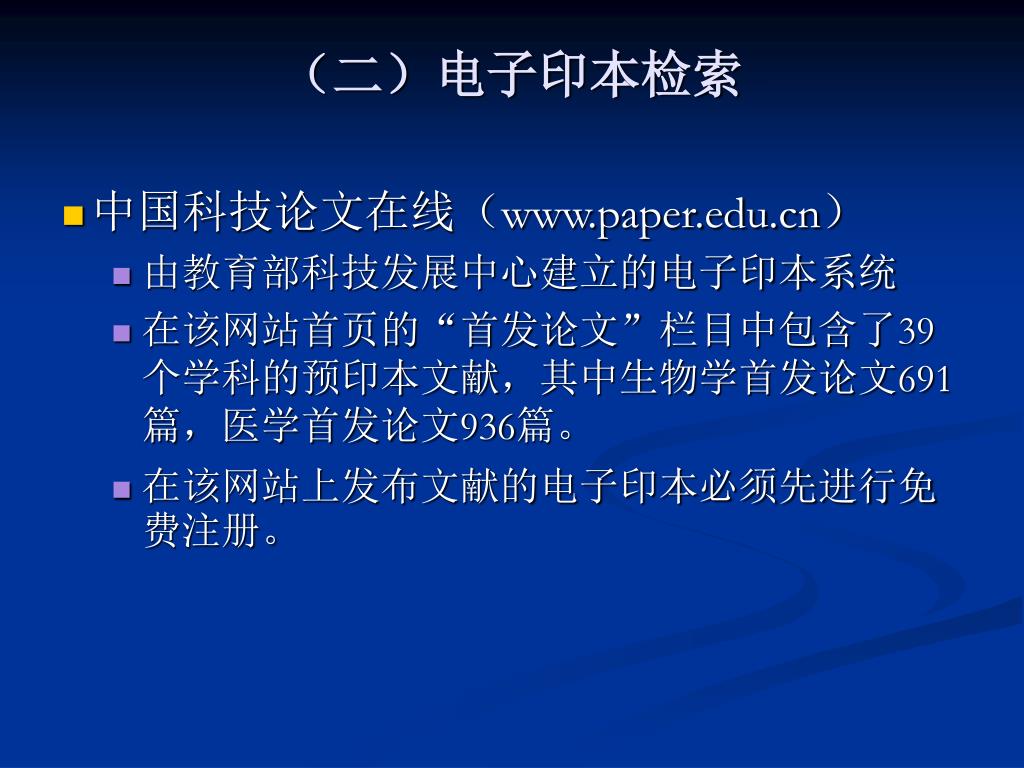 （二）电子印本检索

中国科技论文在线（www.paper.edu.cn）

由教育部科技发展中心建立的电子印本系统

在该网站首页的“首发论文”栏目中包含了39个学科的预印本文献，其中生物学首发论文691篇，医学首发论文936篇。

在该网站上发布文献的电子印本必须先进行免费注册。